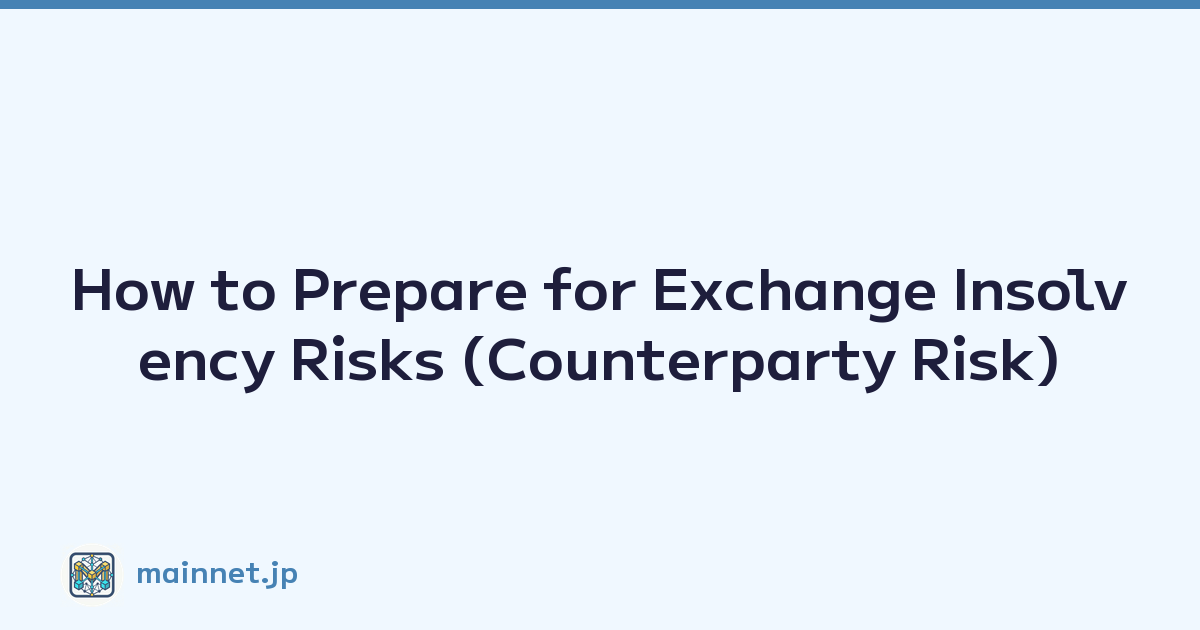 How to Prepare for Exchange Insolvency Risks (Counterparty Risk)

mainnet.jp